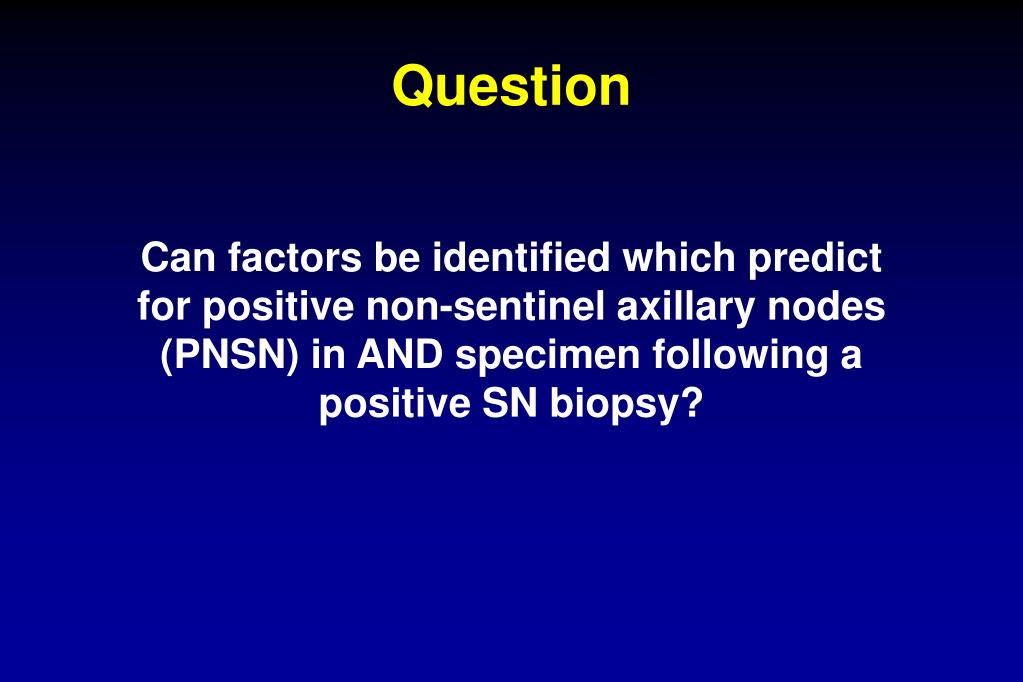 Question

Can factors be identified which predict for positive non-sentinel axillary nodes (PNSN) in AND specimen following a positive SN biopsy?